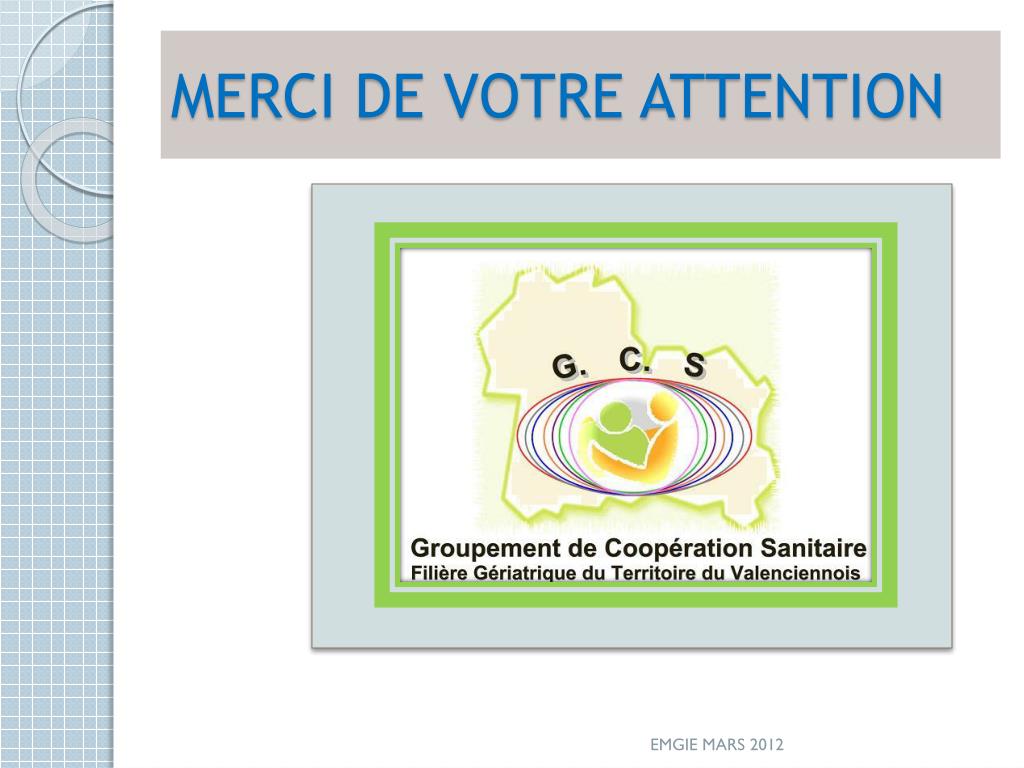 MERCI DE VOTRE ATTENTION

G. C. S

Groupement de Coopération Sanitaire
Filière Gériatrique du Territoire du Valenciennois

EMGIE MARS 2012